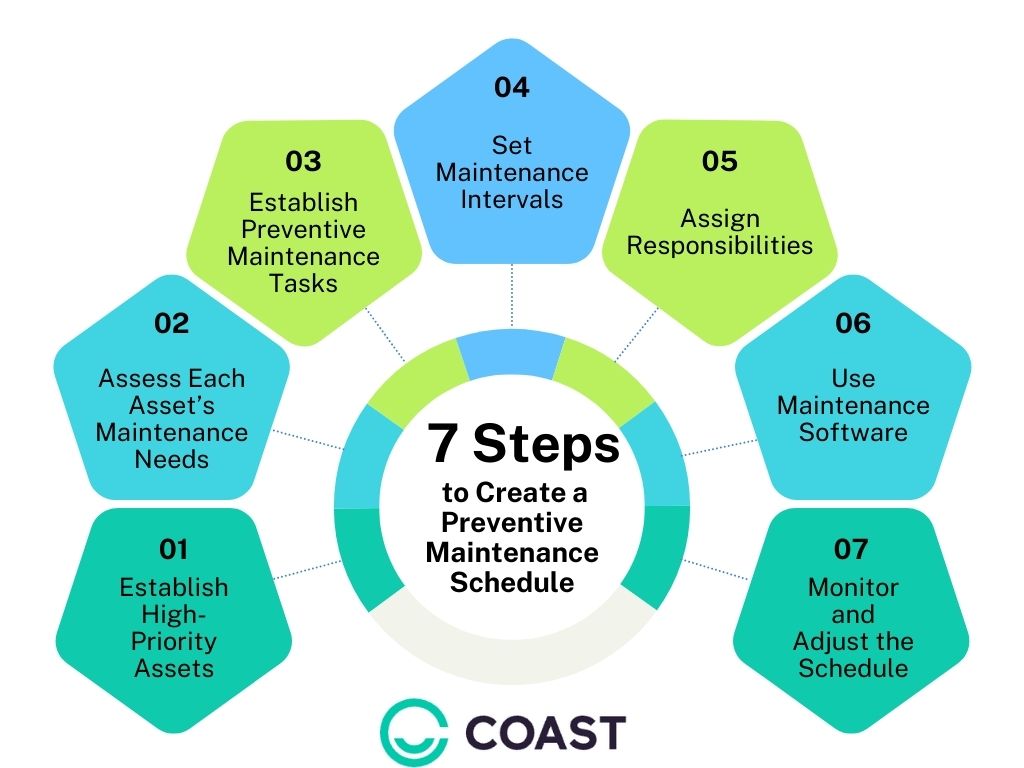 7 Steps
to Create a Preventive Maintenance Schedule

01
Establish High-Priority Assets

02
Assess Each Asset's Maintenance Needs

03
Establish Preventive Maintenance Tasks

04
Set Maintenance Intervals

05
Assign Responsibilities

06
Use Maintenance Software

07
Monitor and Adjust the Schedule

COAST